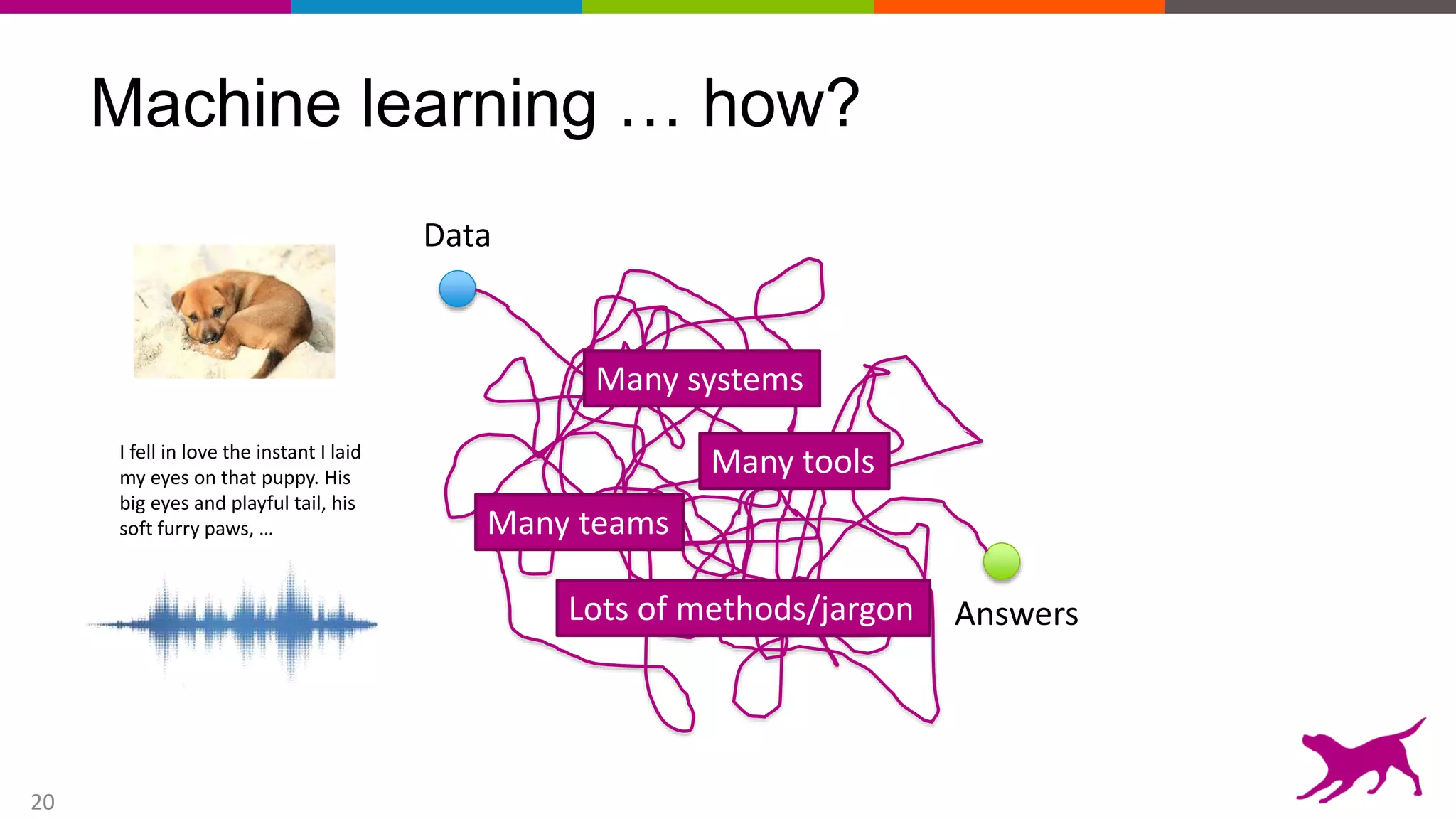 Machine learning … how?

I fell in love the instant I laid my eyes on that puppy. His big eyes and playful tail, his soft furry paws, …

Data

Many systems

Many tools

Many teams

Lots of methods/jargon

Answers

20